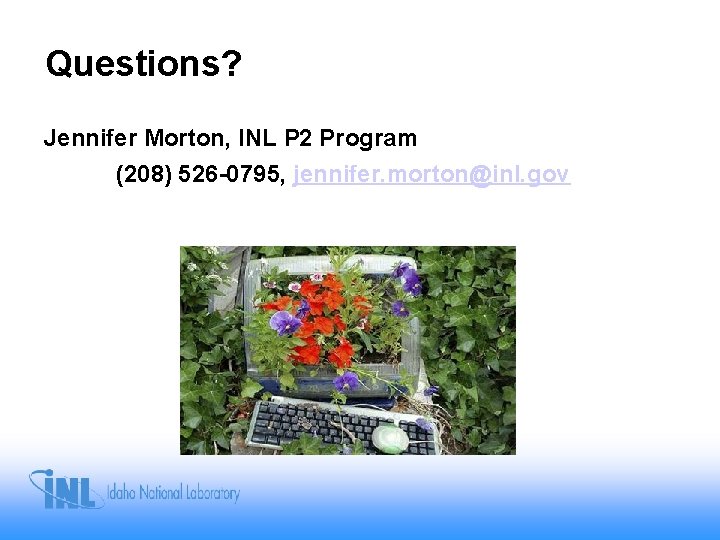 Questions?

Jennifer Morton, INL P2 Program

(208) 526-0795, jennifer.morton@inl.gov

INL Idaho National Laboratory